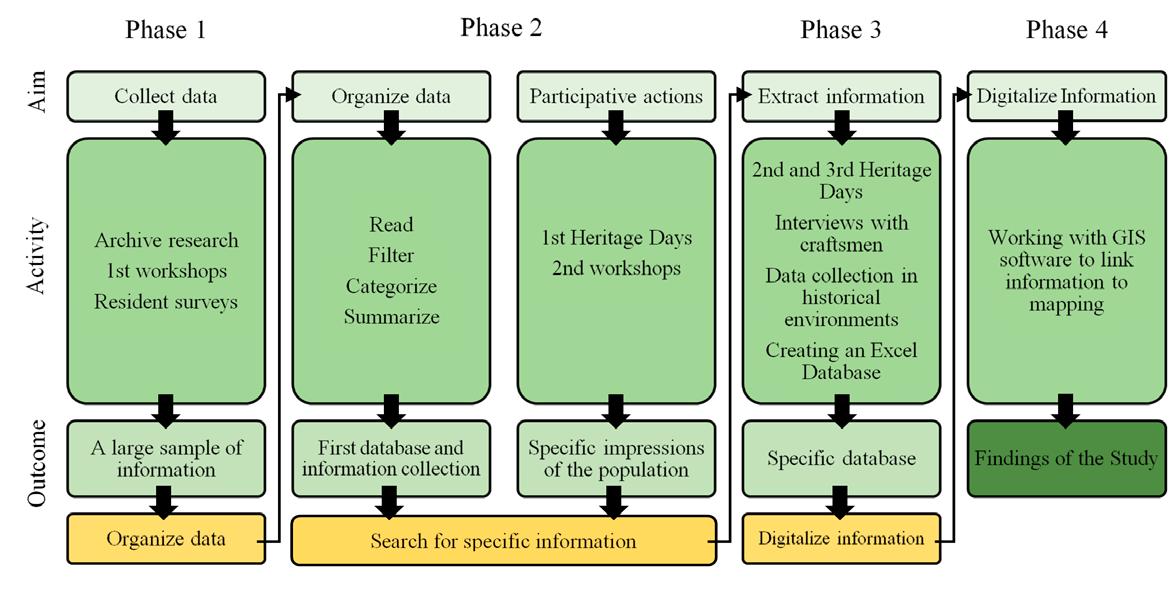 Phase 1

Phase 2

Phase 3

Phase 4

Aim

Activity

Outcome

Collect data

Archive research
1st workshops
Resident surveys

A large sample of information

Organize data

Organize data

Read
Filter
Categorize
Summarize

First database and information collection

Participative actions

1st Heritage Days
2nd workshops

Specific impressions of the population

Search for specific information

Extract information

2nd and 3rd Heritage Days
Interviews with craftsmen
Data collection in historical environments
Creating an Excel Database

Specific database

Digitalize information

Digitalize Information

Working with GIS software to link information to mapping

Findings of the Study